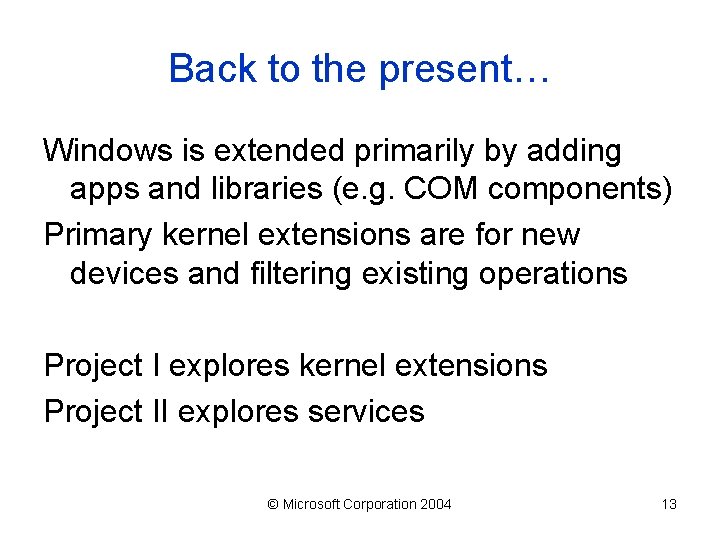 Back to the present…

Windows is extended primarily by adding apps and libraries (e.g. COM components)

Primary kernel extensions are for new devices and filtering existing operations

Project I explores kernel extensions

Project II explores services

© Microsoft Corporation 2004

13